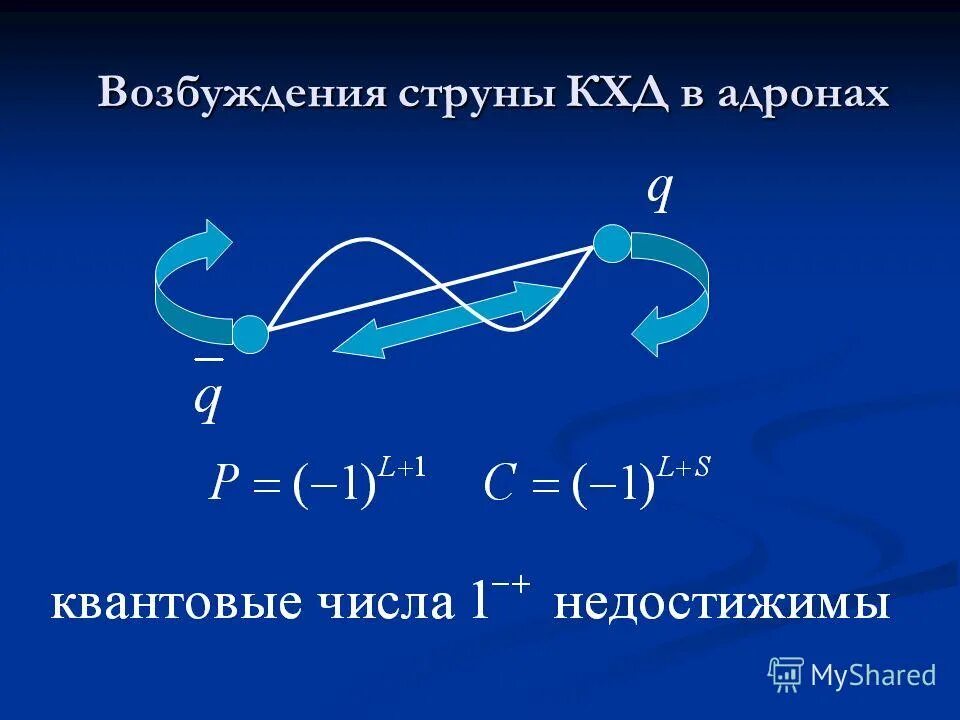 Возбуждения струны КХД в адронах

$q$

$\bar{q}$

$P = (-1)^{L+1}$ $C = (-1)^{L+S}$

квантовые числа $1^{-+}$ недостижимы

MyShared